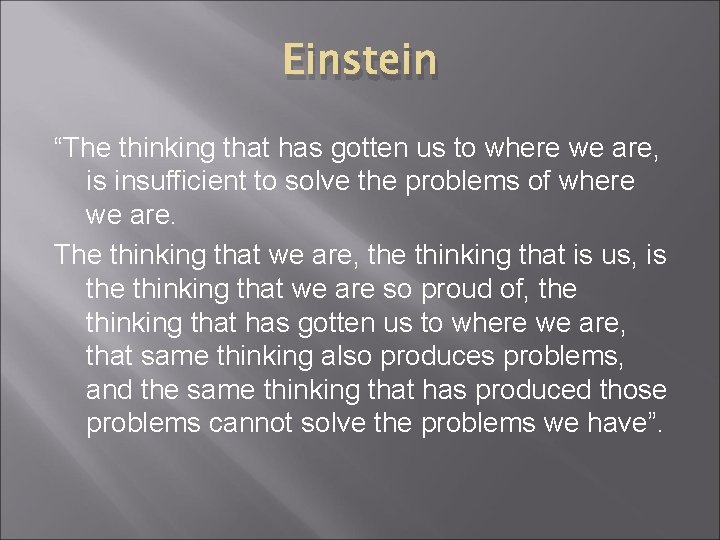 Einstein

“The thinking that has gotten us to where we are, is insufficient to solve the problems of where we are.

The thinking that we are, the thinking that is us, is the thinking that we are so proud of, the thinking that has gotten us to where we are, that same thinking also produces problems, and the same thinking that has produced those problems cannot solve the problems we have”.